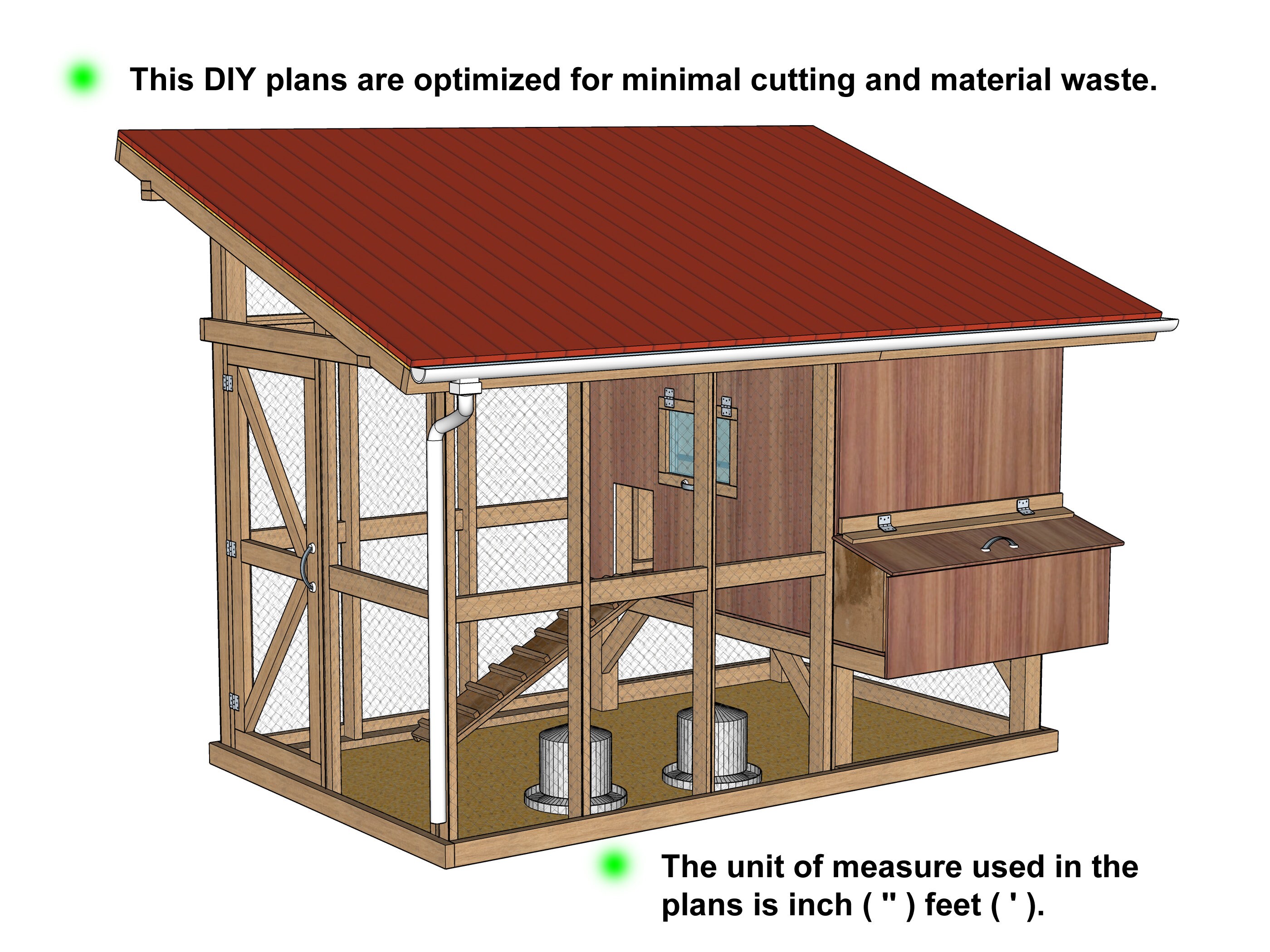 This DIY plans are optimized for minimal cutting and material waste.

The unit of measure used in the plans is inch ( " ) feet ( ' ).